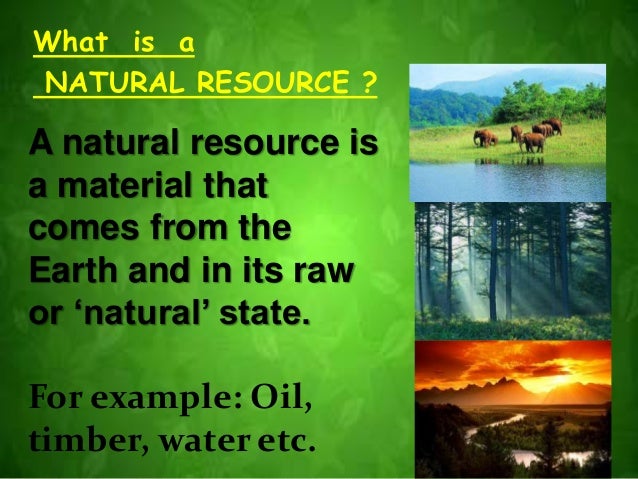 What is a
NATURAL RESOURCE ?

A natural resource is a material that comes from the Earth and in its raw or ‘natural’ state.

For example: Oil, timber, water etc.